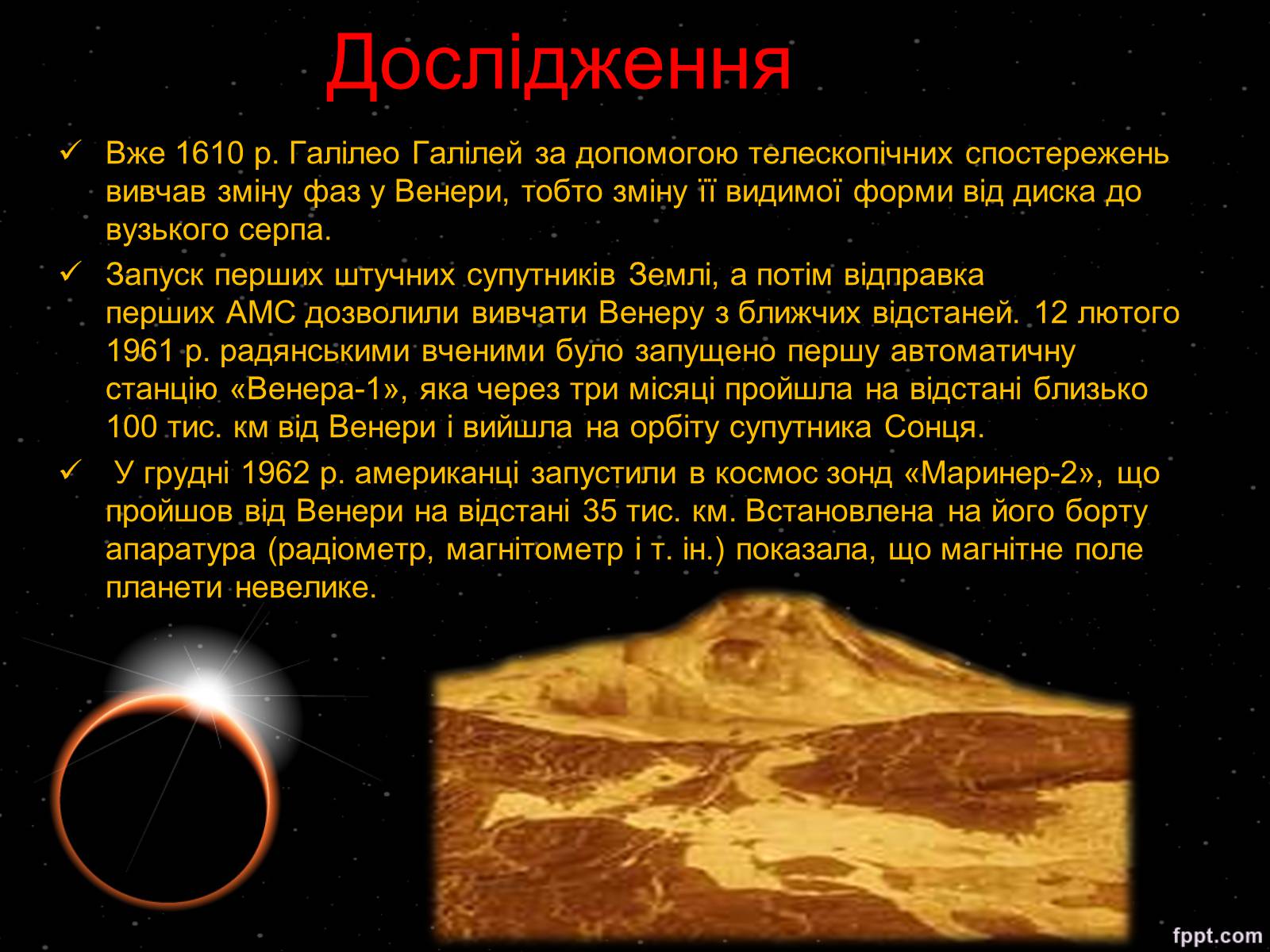 Дослідження

✓ Вже 1610 р. Галілео Галілей за допомогою телескопічних спостережень вивчав зміну фаз у Венери, тобто зміну її видимої форми від диска до вузького серпа.

✓ Запуск перших штучних супутників Землі, а потім відправка перших АМС дозволили вивчати Венеру з ближчих відстаней. 12 лютого 1961 р. радянськими вченими було запущено першу автоматичну станцію «Венера-1», яка через три місяці пройшла на відстані близько 100 тис. км від Венери і вийшла на орбіту супутника Сонця.

✓ У грудні 1962 р. американці запустили в космос зонд «Маринер-2», що пройшов від Венери на відстані 35 тис. км. Встановлена на його борту апаратура (радіометр, магнітометр і т. ін.) показала, що магнітне поле планети невелике.

fppt.com